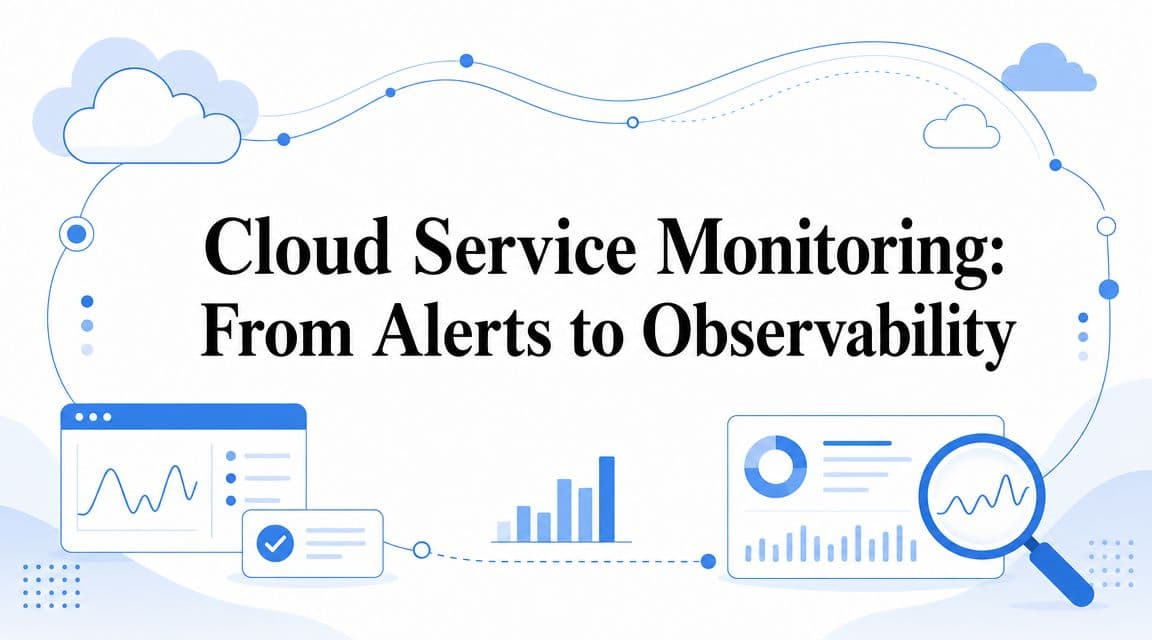 Cloud Service Monitoring:
From Alerts to Observability